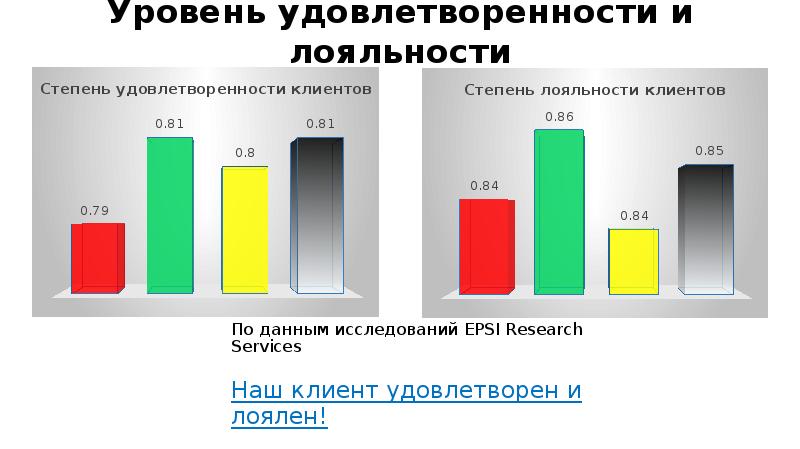 Уровень удовлетворенности и лояльности

Степень удовлетворенности клиентов

0.79
0.81
0.8
0.81

Степень лояльности клиентов

0.84
0.86
0.84
0.85

По данным исследований EPSI Research Services

Наш клиент удовлетворен и лоялен!